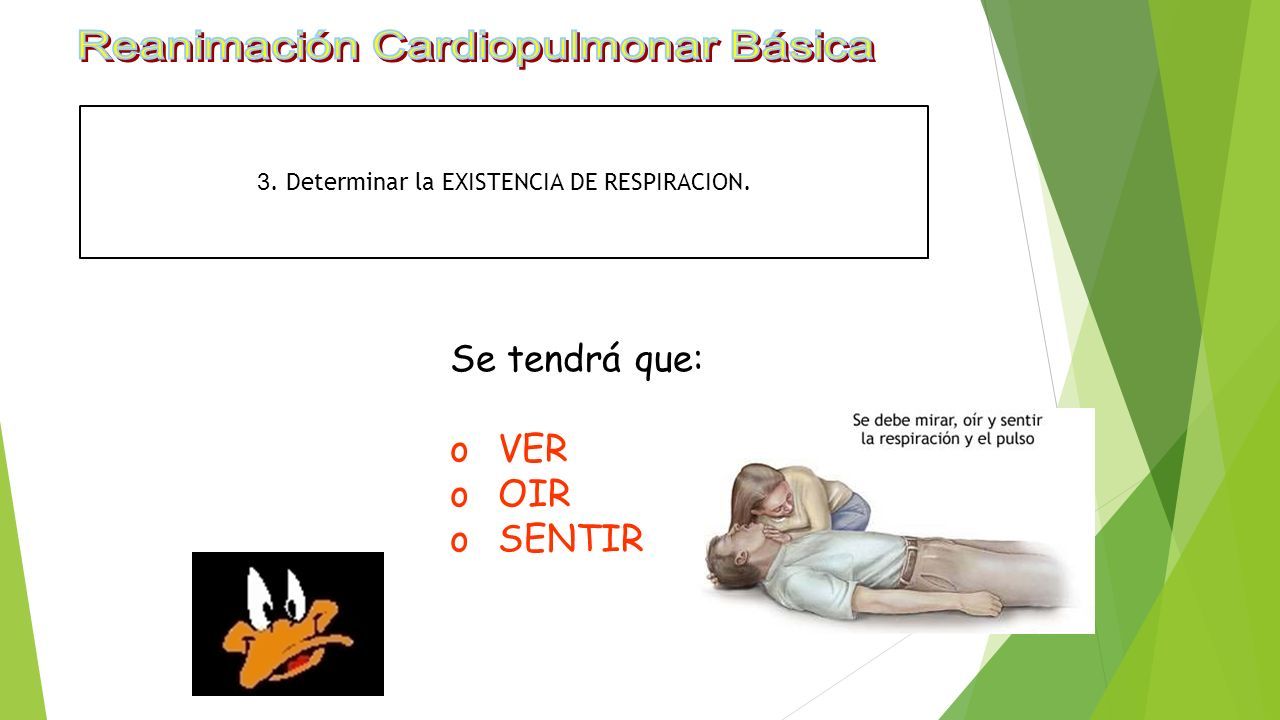 Reanimación Cardiopulmonar Básica

3. Determinar la EXISTENCIA DE RESPIRACION.

Se tendrá que:

o VER
o OIR
o SENTIR

Se debe mirar, oír y sentir la respiración y el pulso